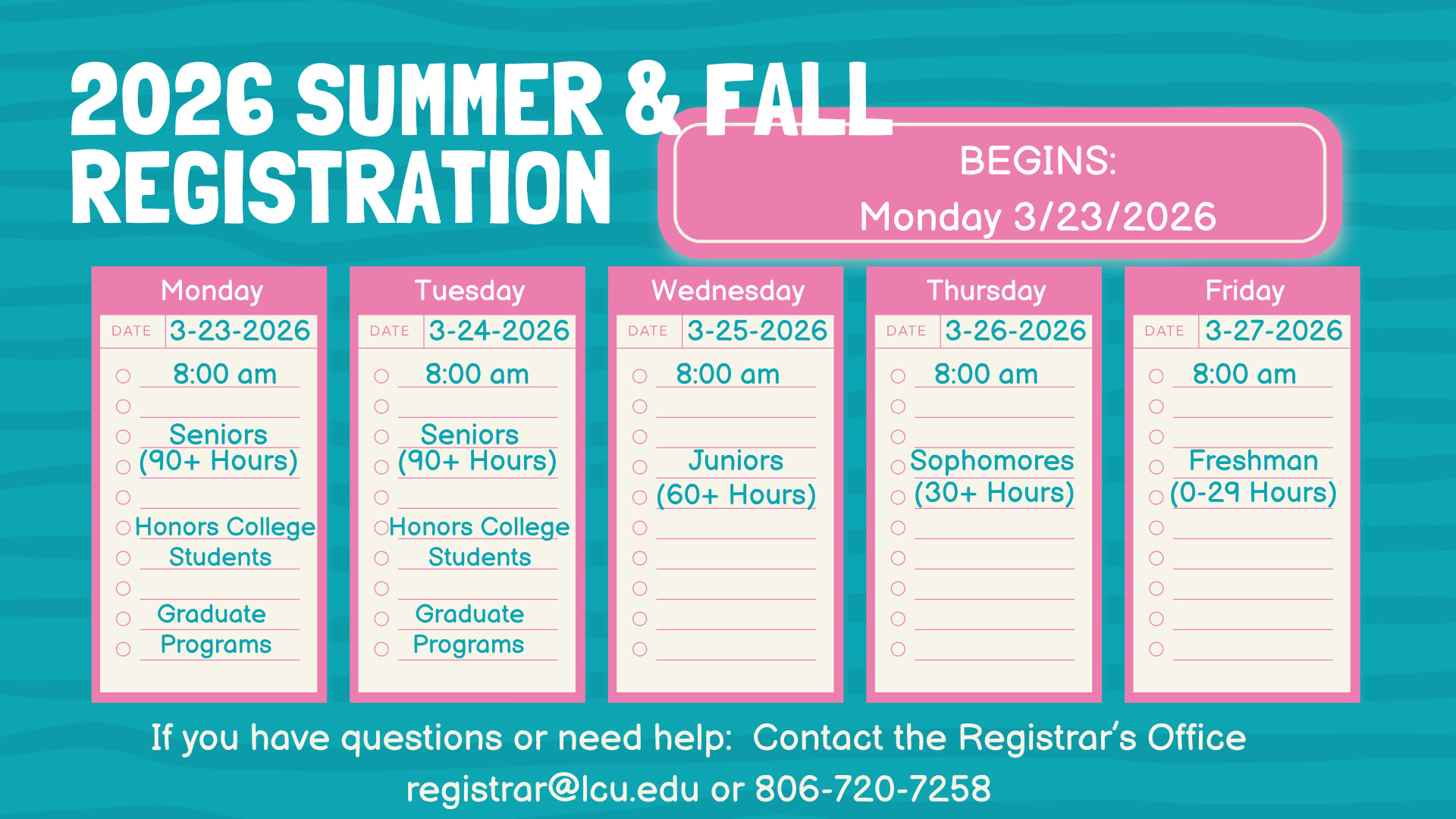 2026 SUMMER & FALL REGISTRATION

BEGINS:
Monday 3/23/2026

Monday
DATE 3-23-2026
8:00 am
Seniors (90+ Hours)
Honors College Students
Graduate Programs

Tuesday
DATE 3-24-2026
8:00 am
Seniors (90+ Hours)
Honors College Students
Graduate Programs

Wednesday
DATE 3-25-2026
8:00 am
Juniors (60+ Hours)

Thursday
DATE 3-26-2026
8:00 am
Sophomores (30+ Hours)

Friday
DATE 3-27-2026
8:00 am
Freshman (0-29 Hours)

If you have questions or need help: Contact the Registrar's Office
registrar@lcu.edu or 806-720-7258